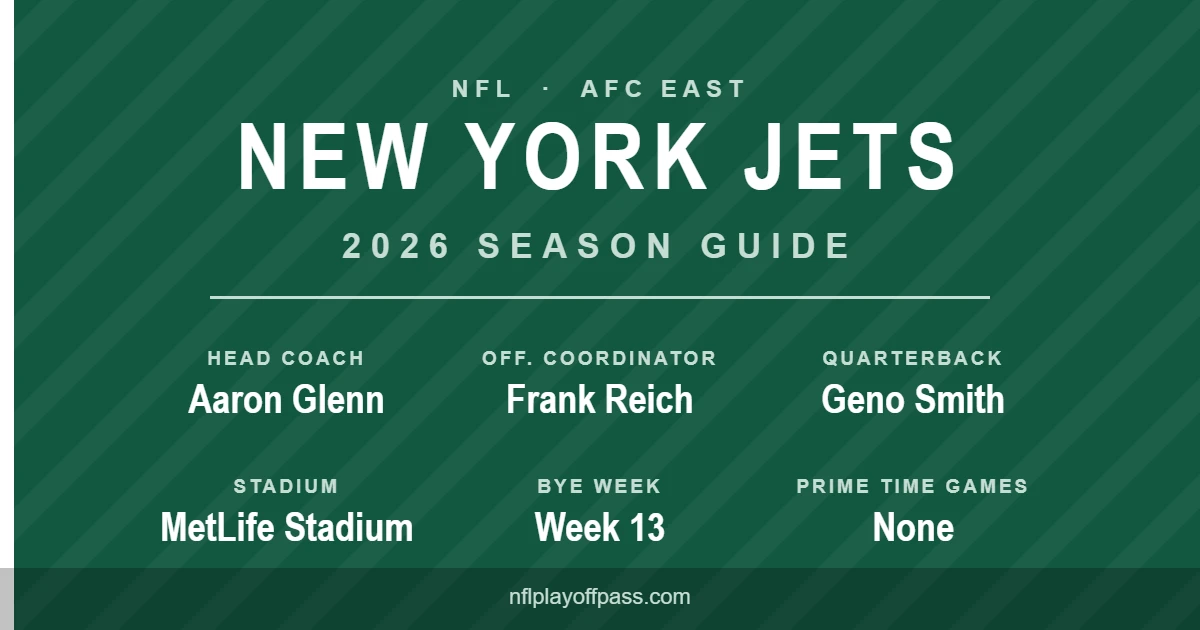 NFL · AFC EAST

NEW YORK JETS

2026 SEASON GUIDE

HEAD COACH
Aaron Glenn

OFF. COORDINATOR
Frank Reich

QUARTERBACK
Geno Smith

STADIUM
MetLife Stadium

BYE WEEK
Week 13

PRIME TIME GAMES
None

nflplayoffpass.com